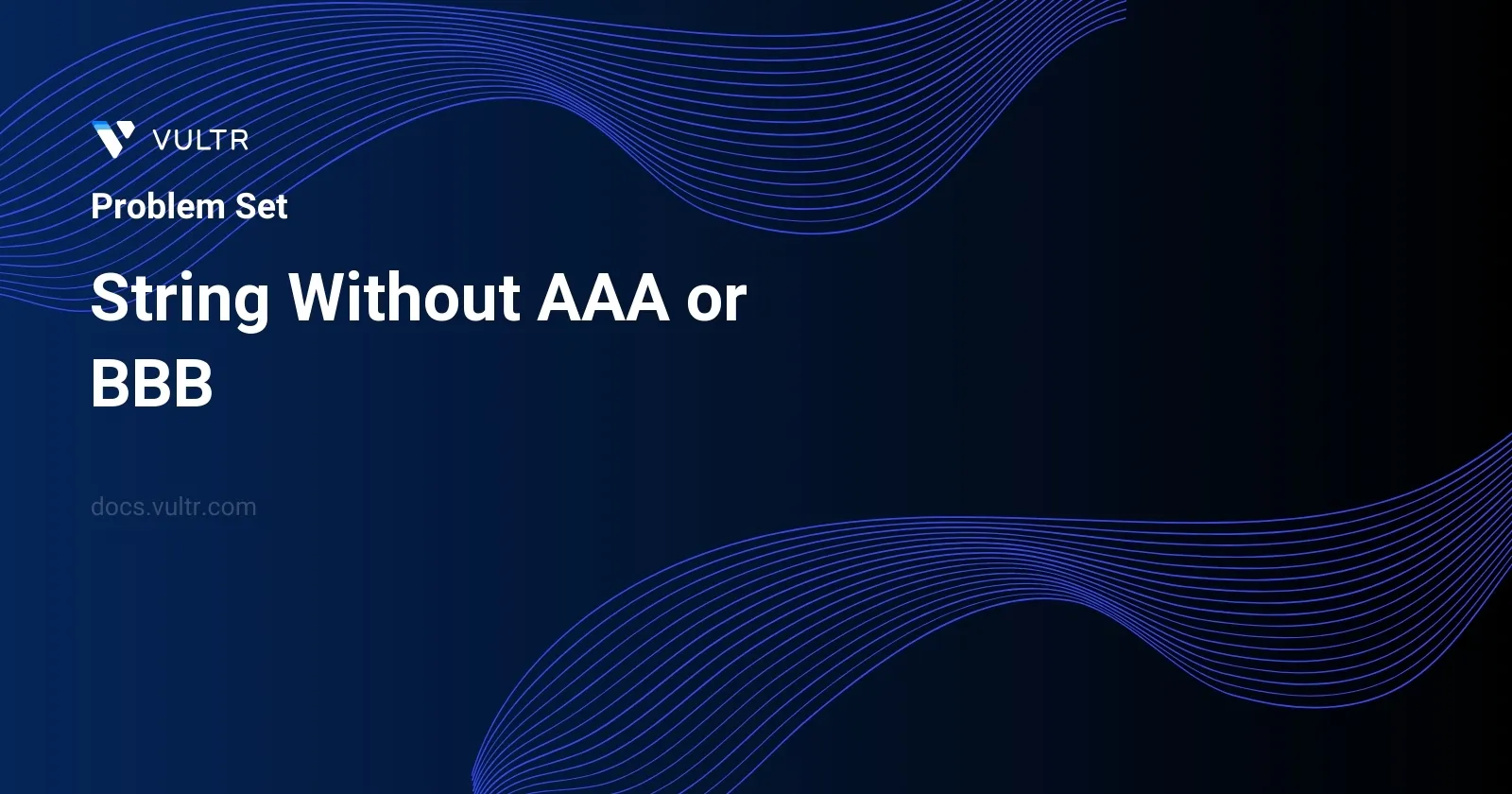 VULTR

Problem Set

String Without AAA or BBB

docs.vultr.com